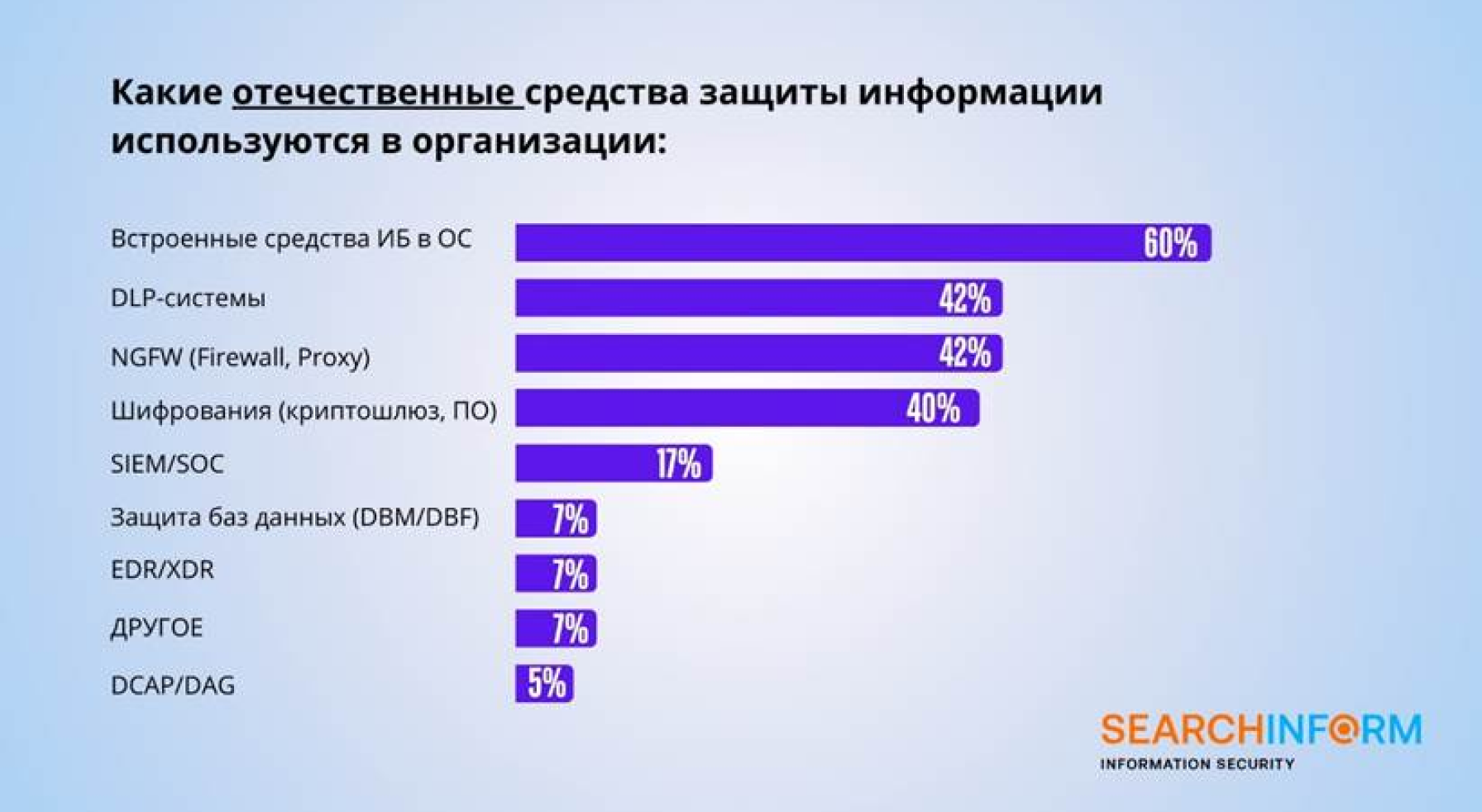 Какие отечественные средства защиты информации используются в организации:

Встроенные средства ИБ в ОС 60%
DLP-системы 42%
NGFW (Firewall, Proxy) 42%
Шифрования (криптошлюз, ПО) 40%
SIEM/SOC 17%
Защита баз данных (DBM/DBF) 7%
EDR/XDR 7%
ДРУГОЕ 7%
DCAP/DAG 5%

SEARCHINFORM
INFORMATION SECURITY